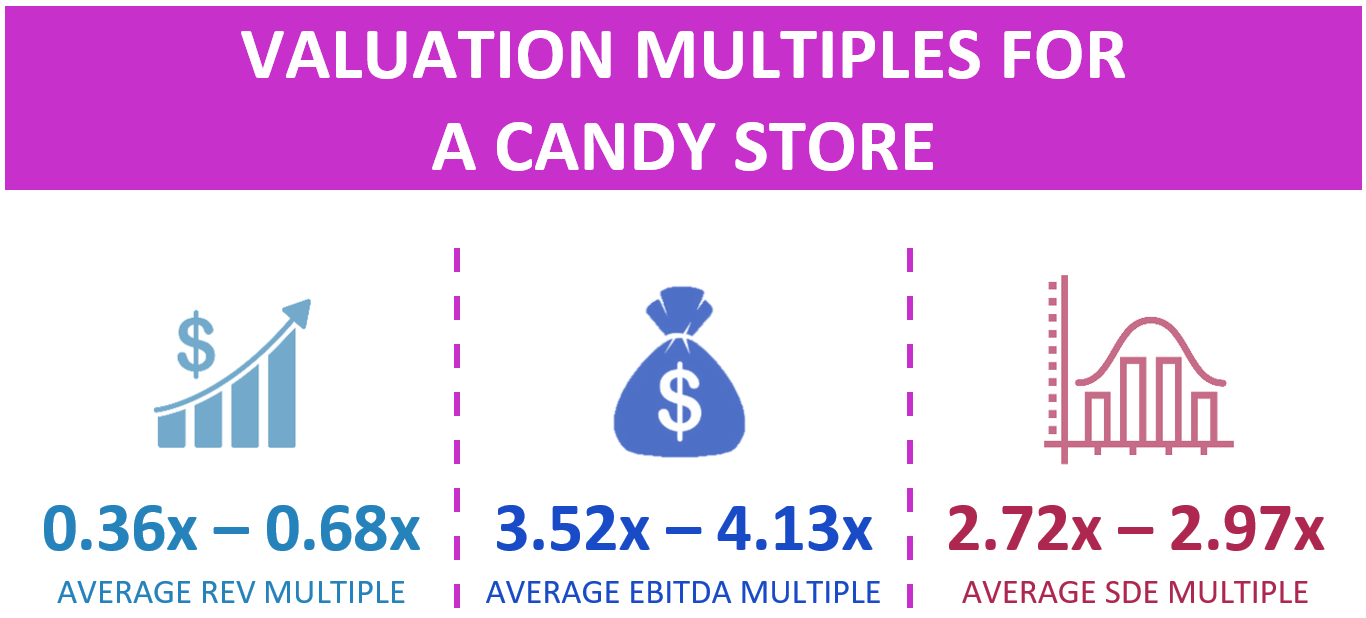 VALUATION MULTIPLES FOR A CANDY STORE

$

0.36x – 0.68x
AVERAGE REV MULTIPLE

$

3.52x – 4.13x
AVERAGE EBITDA MULTIPLE

2.72x – 2.97x
AVERAGE SDE MULTIPLE